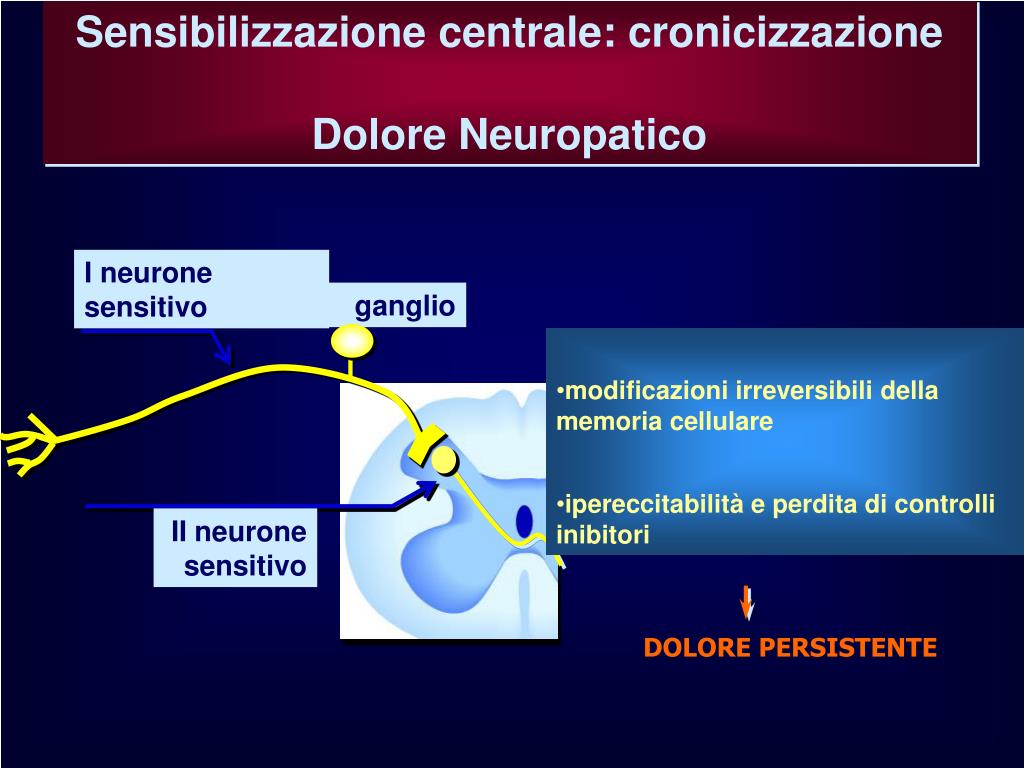 Sensibilizzazione centrale: cronicizzazione

Dolore Neuropatico

I neurone sensitivo

ganglio

II neurone sensitivo

•modificazioni irreversibili della memoria cellulare

•ipereccitabilità e perdita di controlli inibitori

DOLORE PERSISTENTE